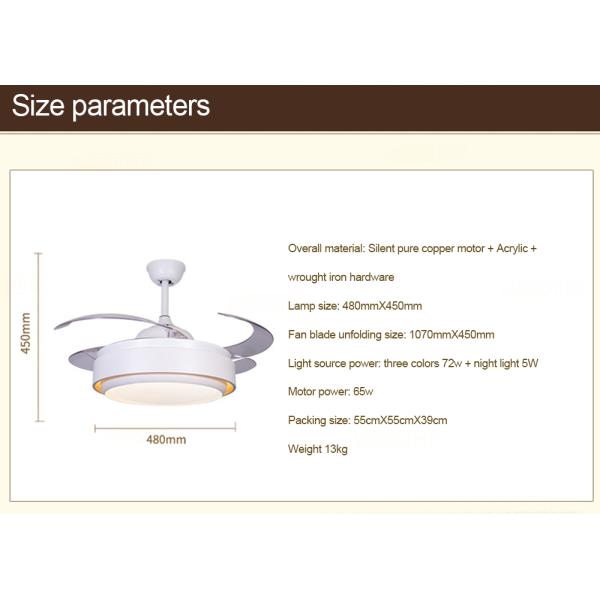 Size parameters

450mm

480mm

Overall material: Silent pure copper motor + Acrylic + wrought iron hardware

Lamp size: 480mmX450mm

Fan blade unfolding size: 1070mmX450mm

Light source power: three colors 72w + night light 5W

Motor power: 65w

Packing size: 55cmX55cmX39cm

Weight 13kg